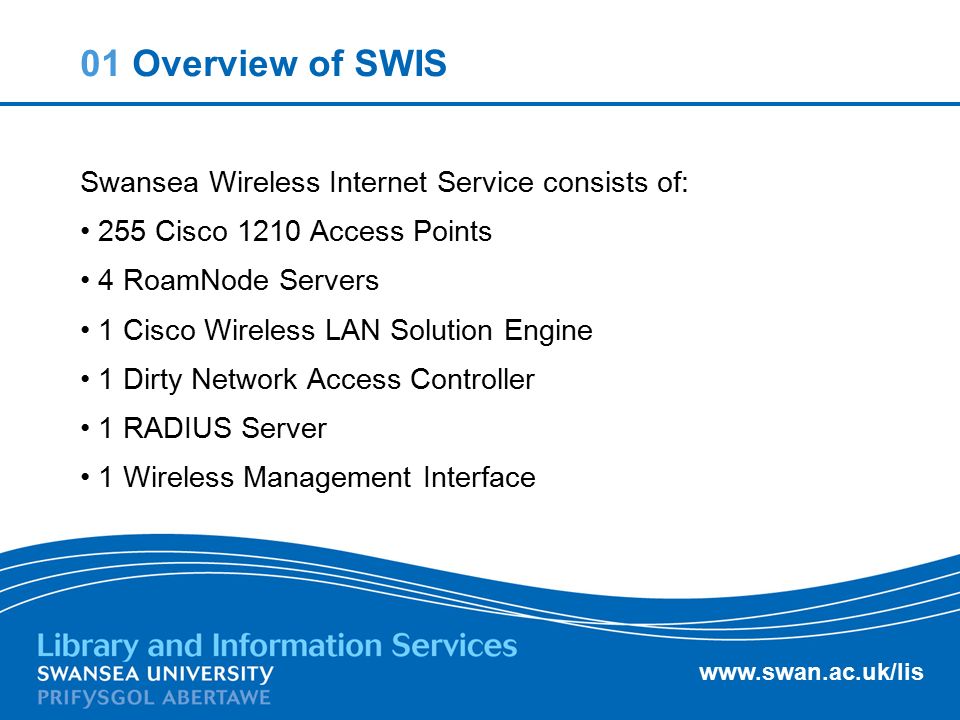 01 Overview of SWIS

Swansea Wireless Internet Service consists of:

• 255 Cisco 1210 Access Points

• 4 RoamNode Servers

• 1 Cisco Wireless LAN Solution Engine

• 1 Dirty Network Access Controller

• 1 RADIUS Server

• 1 Wireless Management Interface

Library and Information Services
SWANSEA UNIVERSITY
PRIFYSGOL ABERTAWE

www.swan.ac.uk/lis